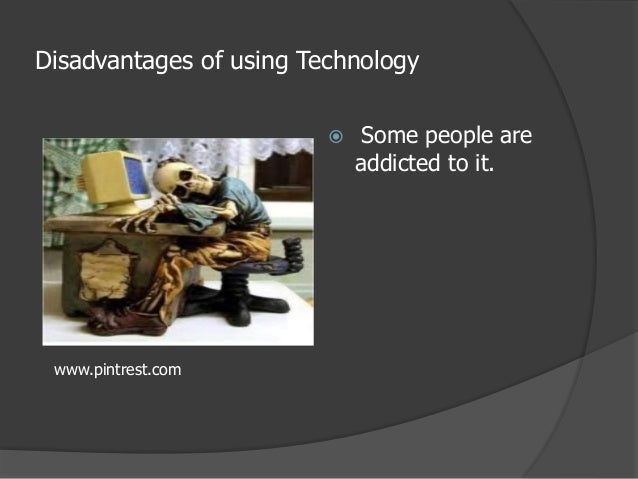 Disadvantages of using Technology

Some people are addicted to it.

www.pintrest.com